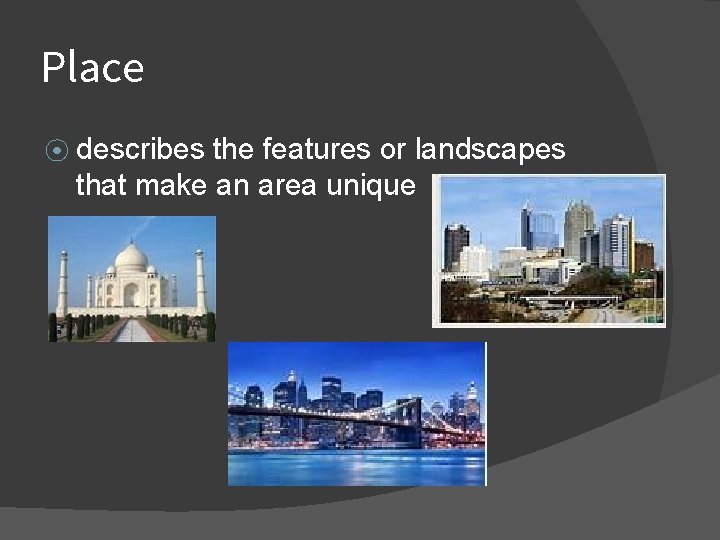 Place

describes the features or landscapes that make an area unique